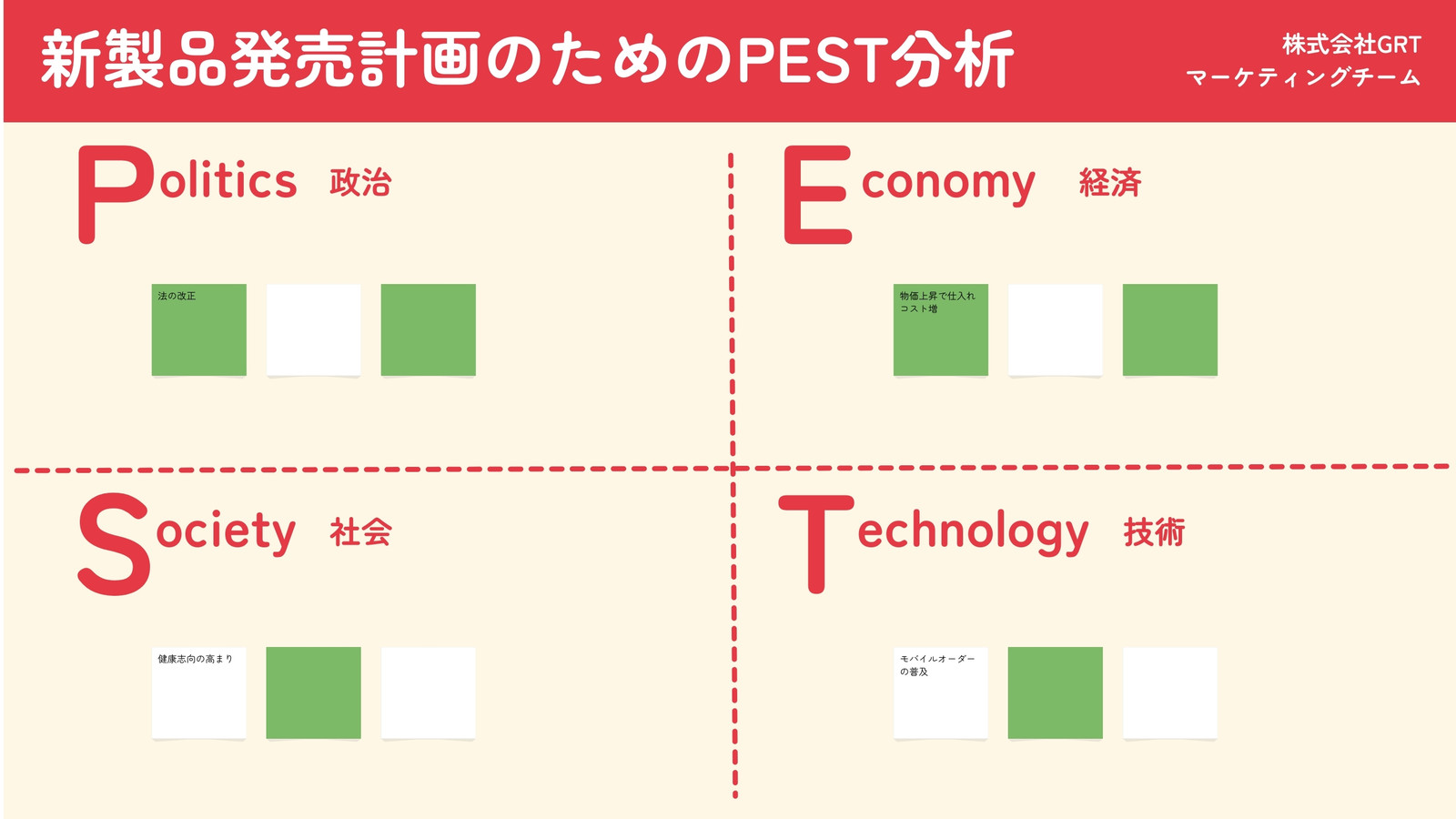 新製品発売計画のためのPEST分析

株式会社GRT
マーケティングチーム

Politics 政治

法の改正

Economy 経済

物価上昇で仕入れコスト増

Society 社会

健康志向の高まり

Technology 技術

モバイルオーダーの普及